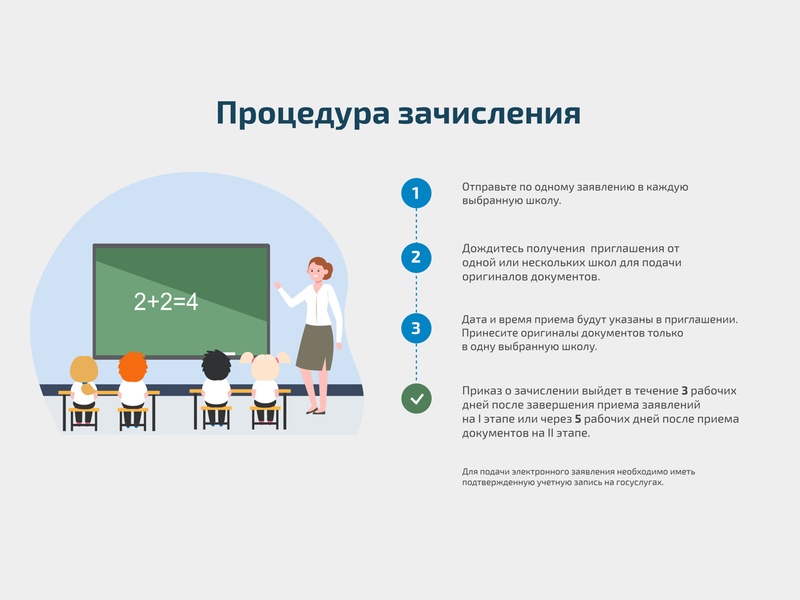 Процедура зачисления

2+2=4

1 Отправьте по одному заявлению в каждую выбранную школу.

2 Дождитесь получения приглашения от одной или нескольких школ для подачи оригиналов документов.

3 Дата и время приема будут указаны в приглашении. Принесите оригиналы документов только в одну выбранную школу.

Приказ о зачислении выйдет в течение 3 рабочих дней после завершения приема заявлений на I этапе или через 5 рабочих дней после приема документов на II этапе.

Для подачи электронного заявления необходимо иметь подтвержденную учетную запись на госуслугах.